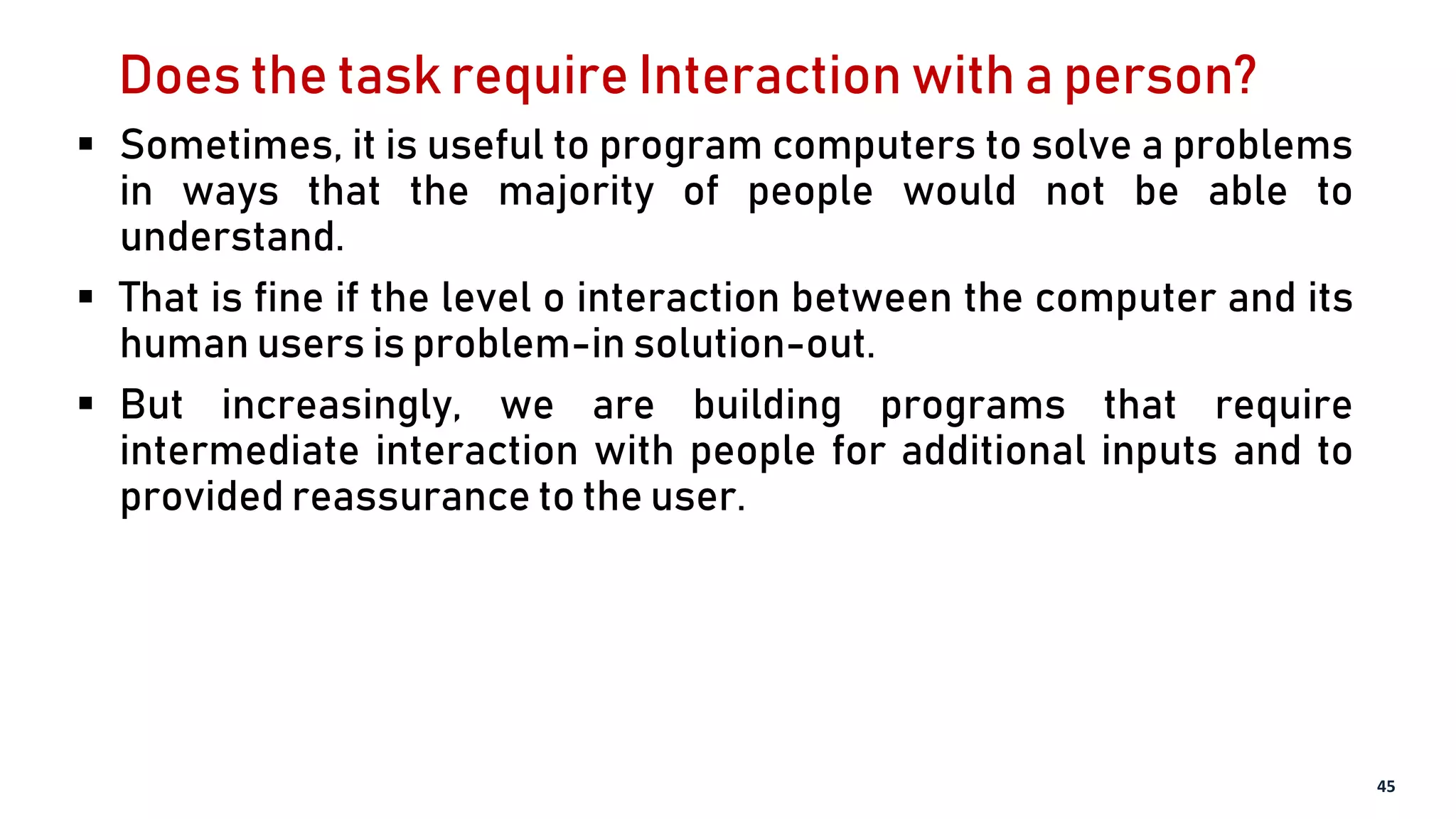 Does the task require Interaction with a person?

▪ Sometimes, it is useful to program computers to solve a problems in ways that the majority of people would not be able to understand.

▪ That is fine if the level o interaction between the computer and its human users is problem-in solution-out.

▪ But increasingly, we are building programs that require intermediate interaction with people for additional inputs and to provided reassurance to the user.

45